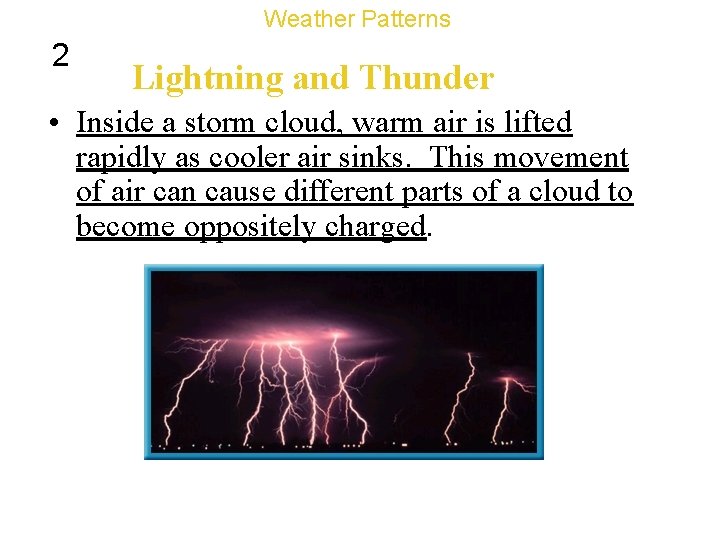 Weather Patterns

2

Lightning and Thunder

• Inside a storm cloud, warm air is lifted rapidly as cooler air sinks. This movement of air can cause different parts of a cloud to become oppositely charged.